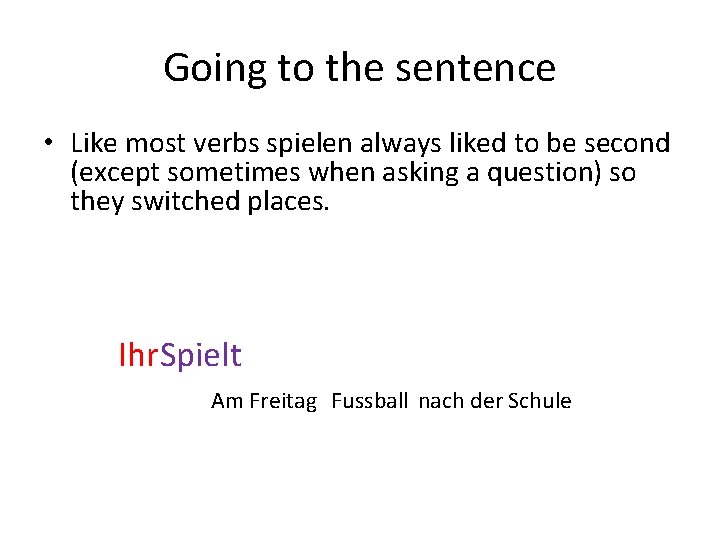 Going to the sentence

• Like most verbs spielen always liked to be second (except sometimes when asking a question) so they switched places.

IhrSpielt

Am Freitag Fussball nach der Schule